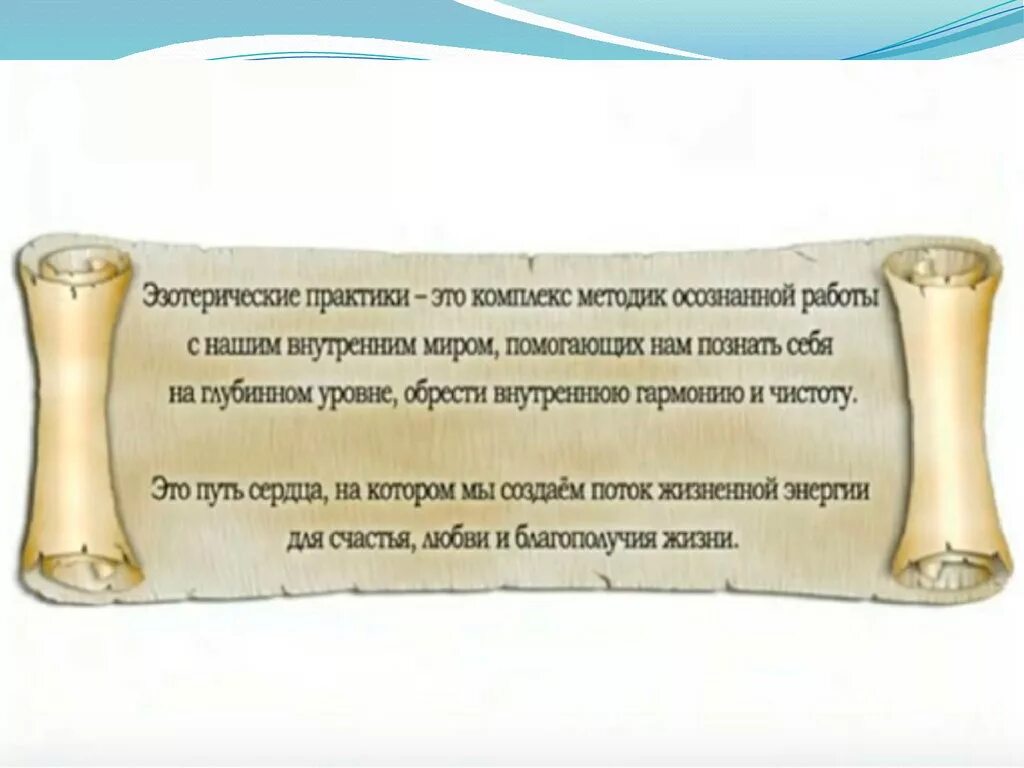 Эзотерические практики – это комплекс методик осознанной работы с нашим внутренним миром, помогающих нам познать себя на глубинном уровне, обрести внутреннюю гармонию и чистоту.

Это путь сердца, на котором мы создаём поток жизненной энергии для счастья, любви и благополучия жизни.